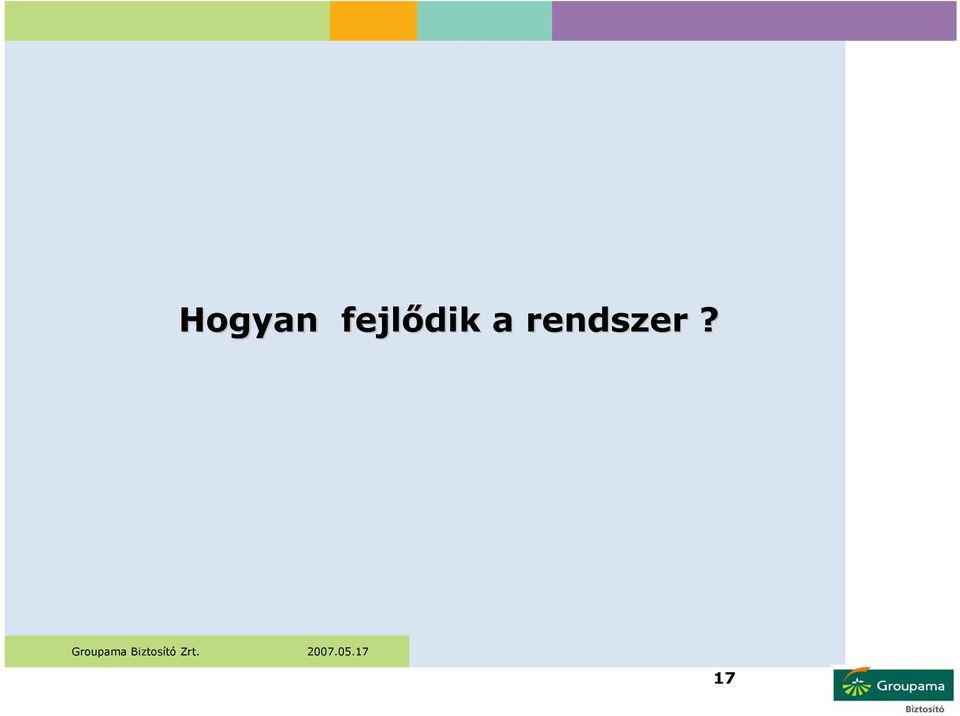 Hogyan fejlődik a rendszer ?

Groupama Biztosító Zrt. 2007.05.17

17

Groupama
Biztosító